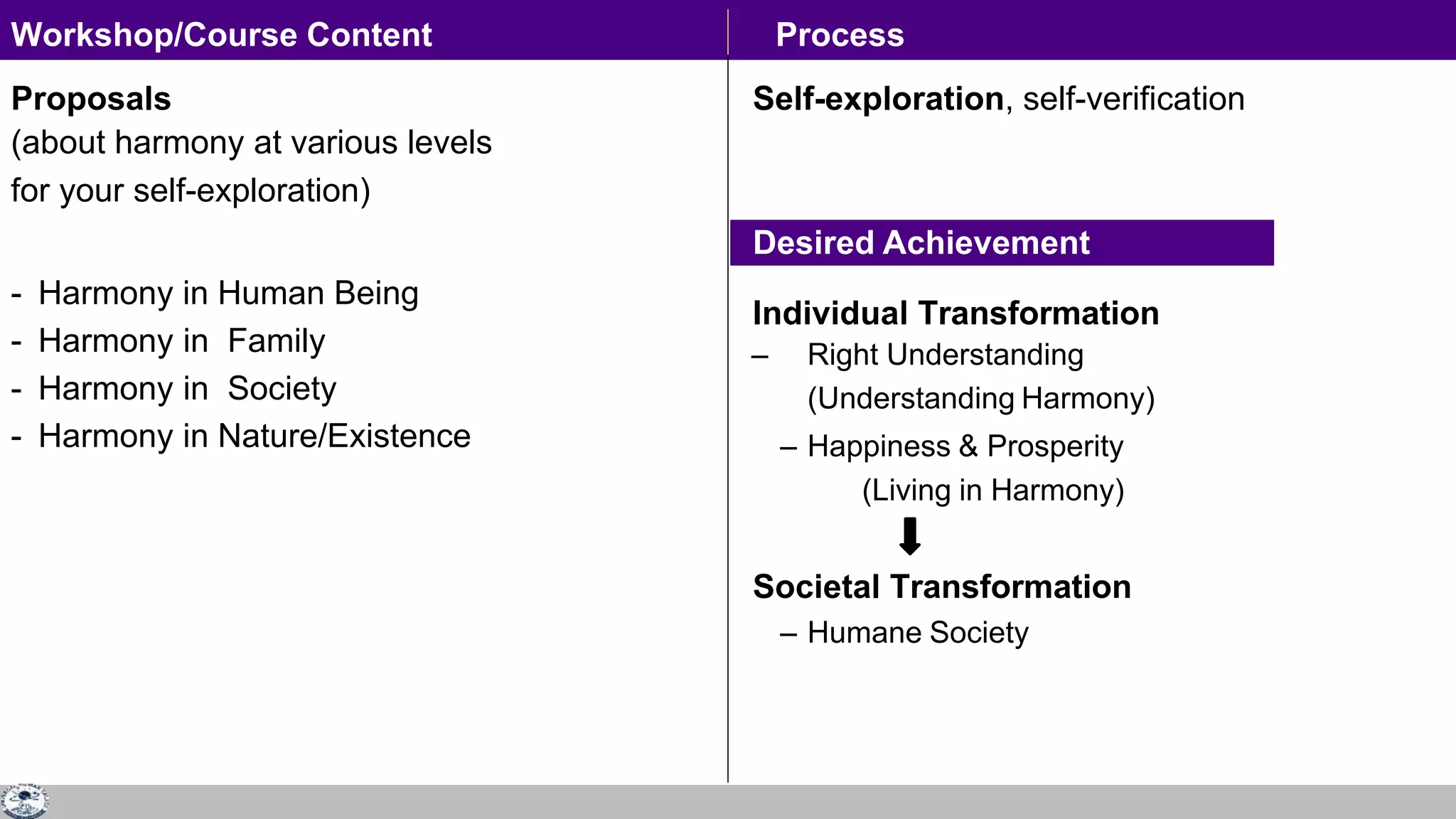 Workshop/Course Content

Proposals
(about harmony at various levels for your self-exploration)

- Harmony in Human Being
- Harmony in Family
- Harmony in Society
- Harmony in Nature/Existence

Process

Self-exploration, self-verification

Desired Achievement

Individual Transformation
– Right Understanding (Understanding Harmony)
– Happiness & Prosperity (Living in Harmony)

Societal Transformation
– Humane Society